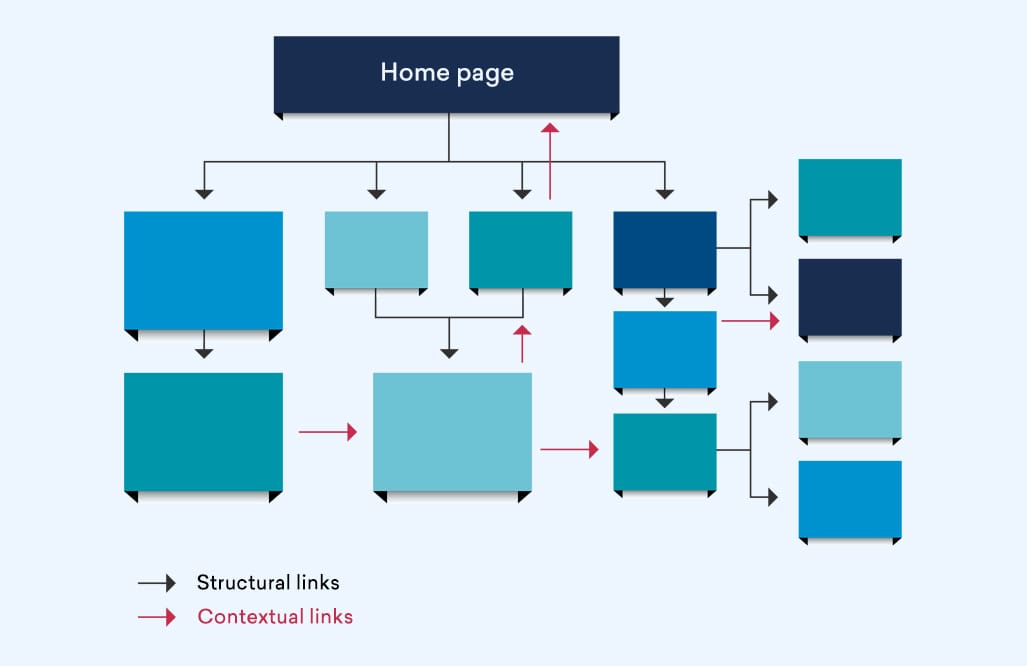 Home page

Structural links
Contextual links